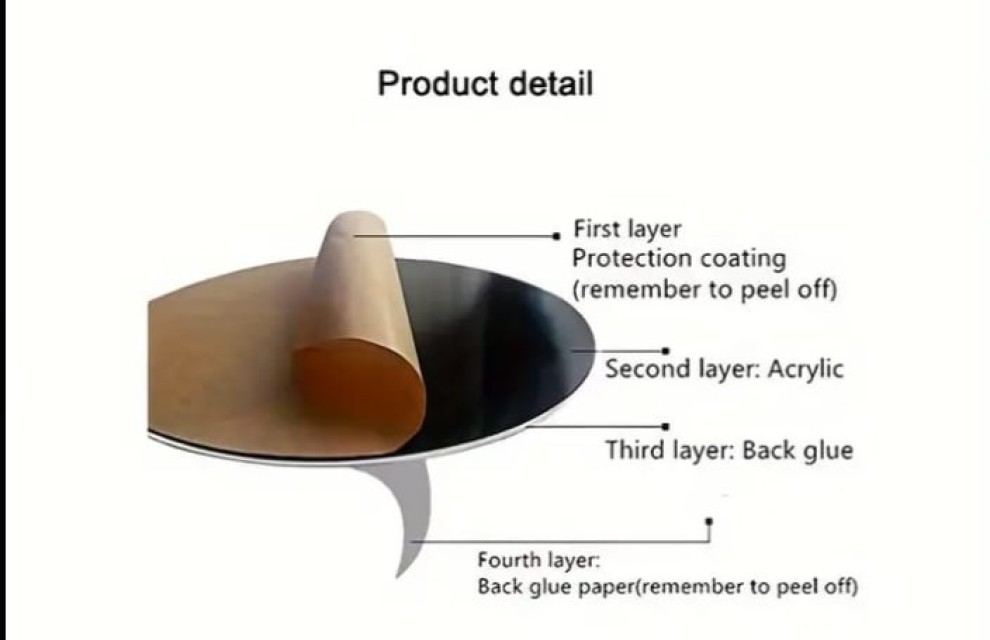 Product detail

First layer
Protection coating
(remember to peel off)

Second layer: Acrylic

Third layer: Back glue

Fourth layer:
Back glue paper(remember to peel off)